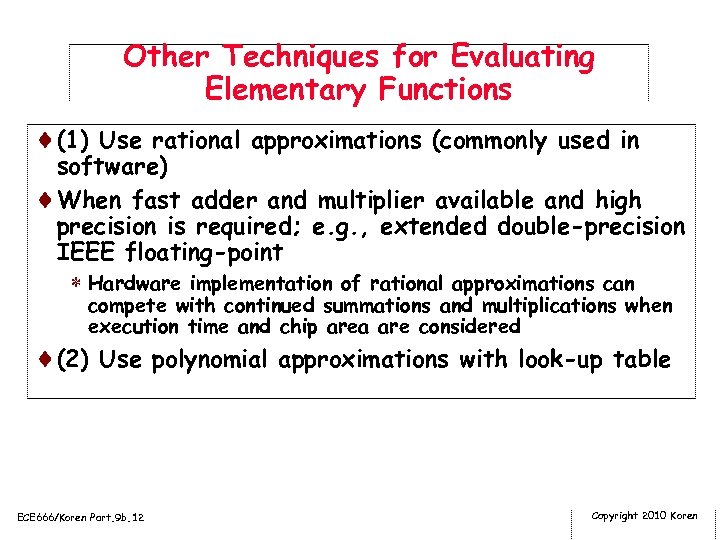 Other Techniques for Evaluating Elementary Functions

♦ (1) Use rational approximations (commonly used in software)

♦ When fast adder and multiplier available and high precision is required; e.g., extended double-precision IEEE floating-point

* Hardware implementation of rational approximations can compete with continued summations and multiplications when execution time and chip area are considered

♦ (2) Use polynomial approximations with look-up table

ECE666/Koren Part.9b.12

Copyright 2010 Koren